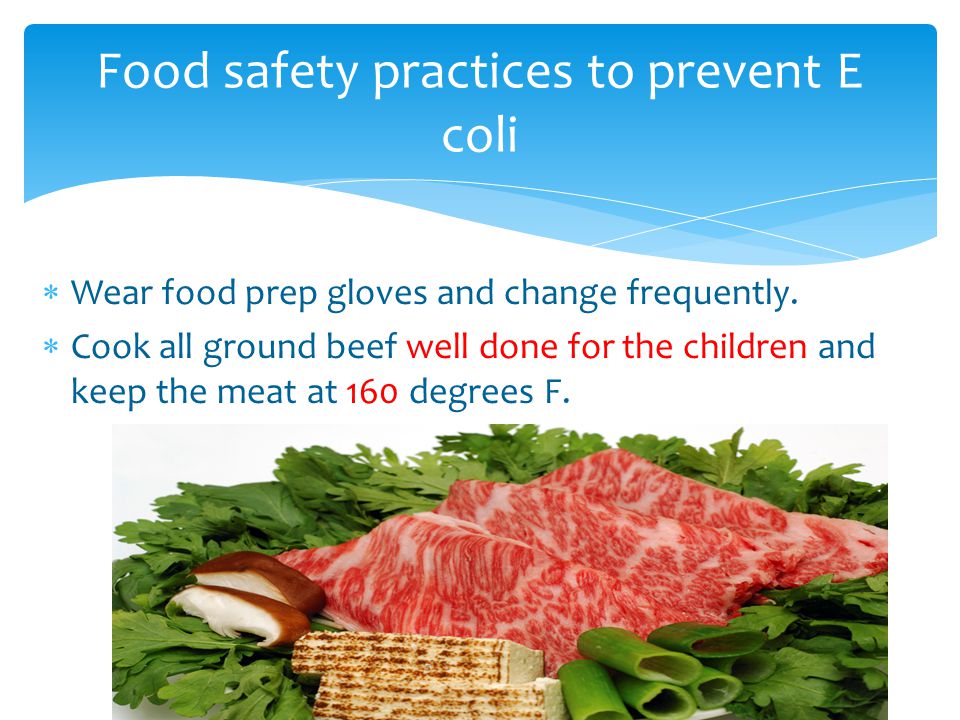 Food safety practices to prevent E coli

* Wear food prep gloves and change frequently.
* Cook all ground beef well done for the children and keep the meat at 160 degrees F.